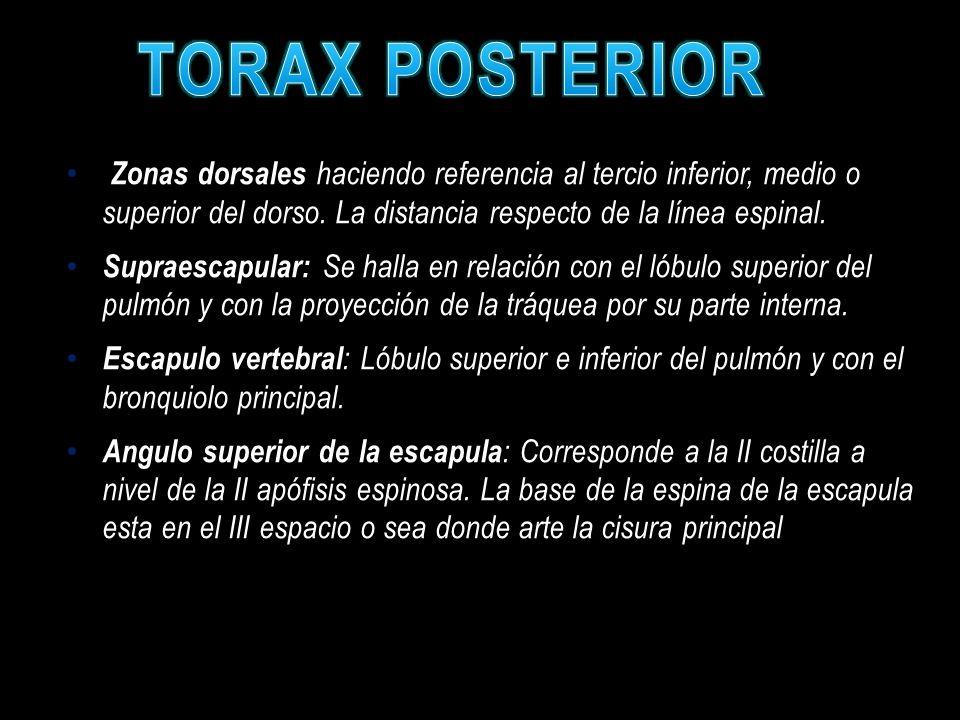 TORAX POSTERIOR

• Zonas dorsales haciendo referencia al tercio inferior, medio o superior del dorso. La distancia respecto de la línea espinal.

• Supraescapular: Se halla en relación con el lóbulo superior del pulmón y con la proyección de la tráquea por su parte interna.

• Escapulo vertebral: Lóbulo superior e inferior del pulmón y con el bronquiolo principal.

• Angulo superior de la escapula: Corresponde a la II costilla a nivel de la II apófisis espinosa. La base de la espina de la escapula esta en el III espacio o sea donde arte la cisura principal